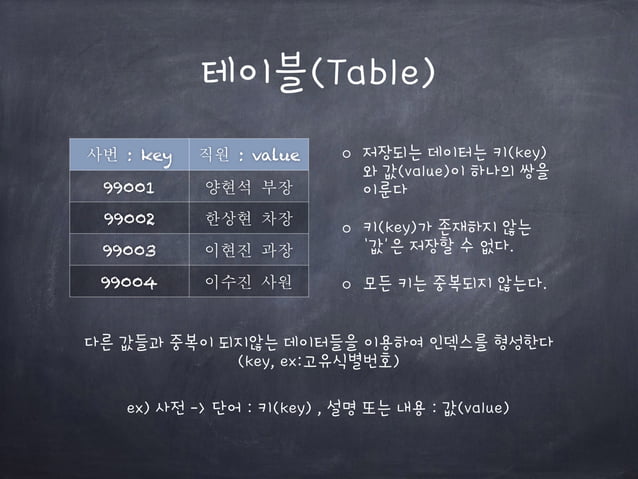 테이블(Table)

| 사번 : key | 직원 : value |
|---|---|
| 99001 | 양현석 부장 |
| 99002 | 한상현 차장 |
| 99003 | 이현진 과장 |
| 99004 | 이수진 사원 |

o 저장되는 데이터는 키(key)와 값(value)이 하나의 쌍을 이룬다

o 키(key)가 존재하지 않는 '값'은 저장할 수 없다.

o 모든 키는 중복되지 않는다.

다른 값들과 중복이 되지않는 데이터들을 이용하여 인덱스를 형성한다 (key, ex:고유식별번호)

ex) 사전 -> 단어 : 키(key) , 설명 또는 내용 : 값(value)